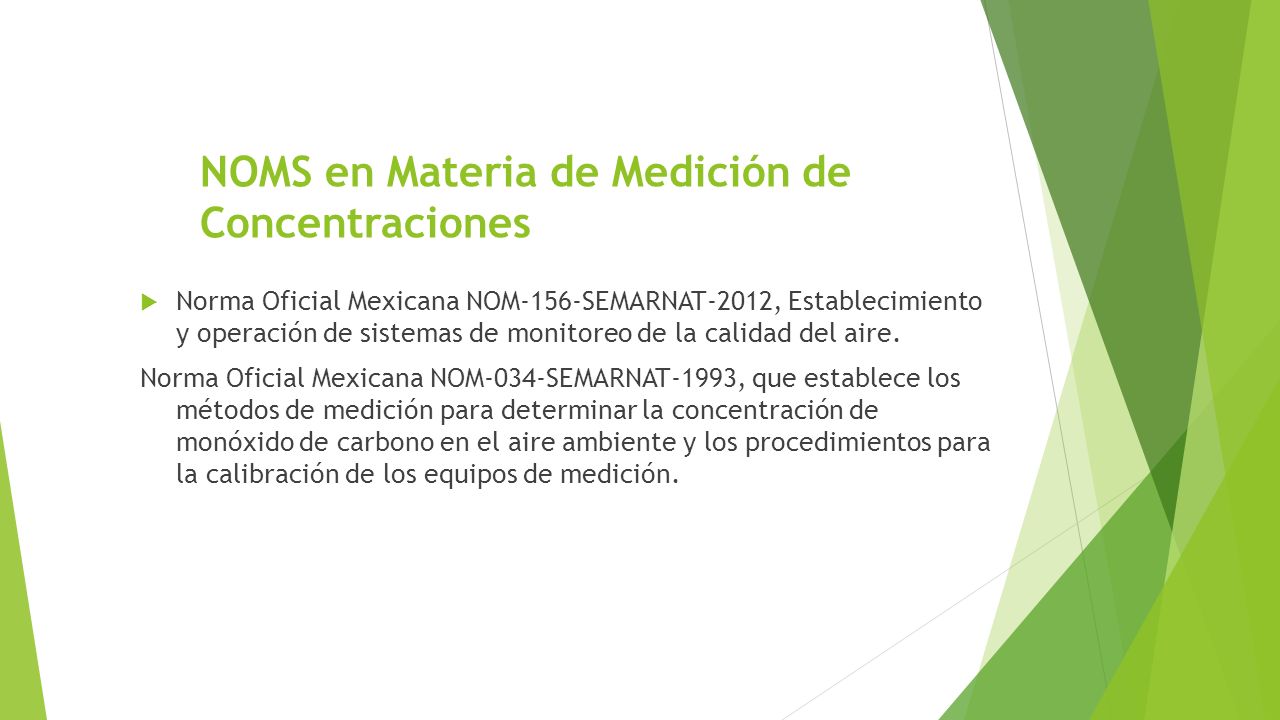 NOMS en Materia de Medición de Concentraciones

Norma Oficial Mexicana NOM-156-SEMARNAT-2012, Establecimiento y operación de sistemas de monitoreo de la calidad del aire.

Norma Oficial Mexicana NOM-034-SEMARNAT-1993, que establece los métodos de medición para determinar la concentración de monóxido de carbono en el aire ambiente y los procedimientos para la calibración de los equipos de medición.